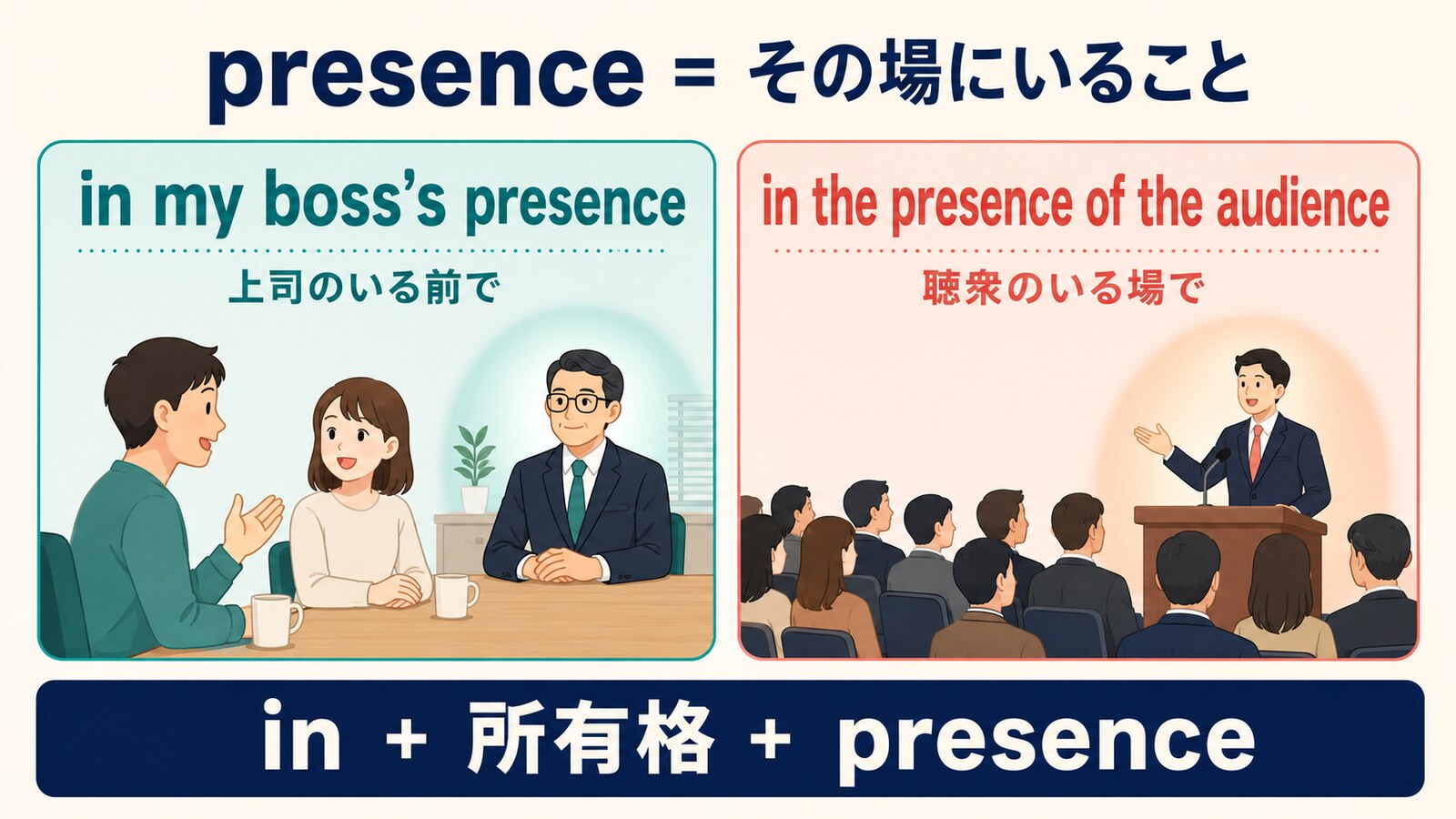 presence = その場にいること

in my boss's presence

上司のいる前で

in the presence of the audience

聴衆のいる場で

in + 所有格 + presence